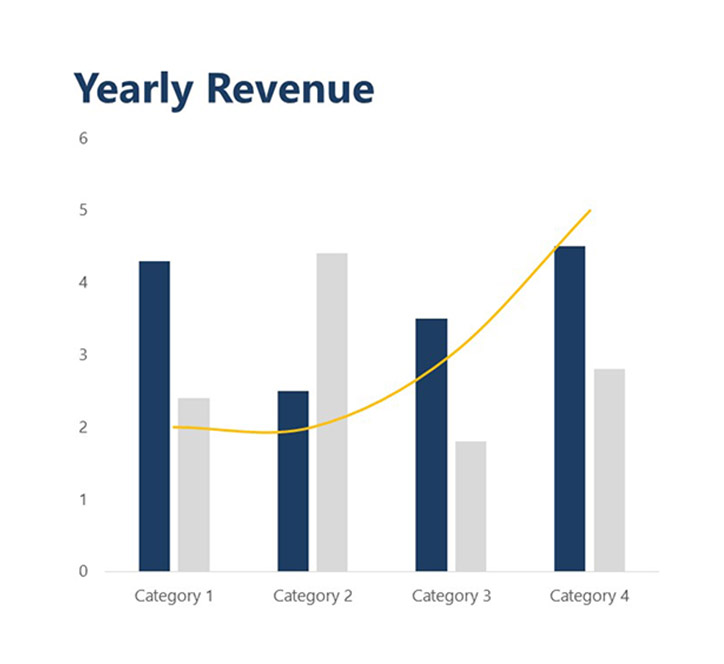 Yearly Revenue

6
5
4
3
2
1
0

Category 1
Category 2
Category 3
Category 4